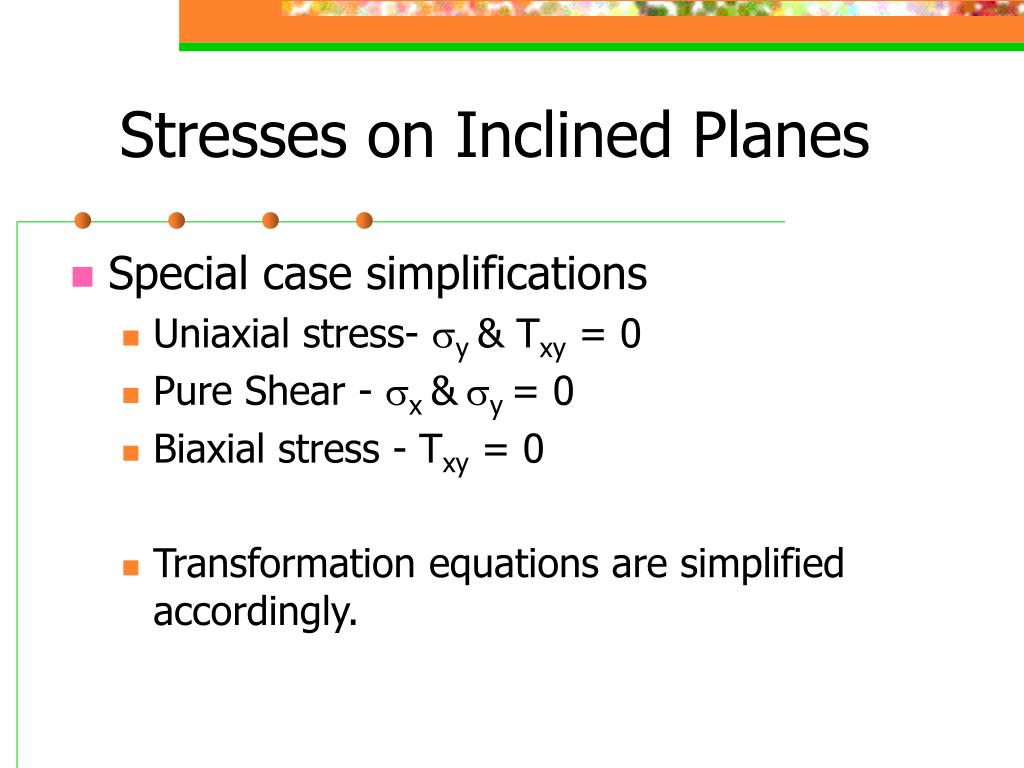 Stresses on Inclined Planes

Special case simplifications

Uniaxial stress- $\sigma_y$ & $T_{xy} = 0$

Pure Shear - $\sigma_x$ & $\sigma_y = 0$

Biaxial stress - $T_{xy} = 0$

Transformation equations are simplified accordingly.